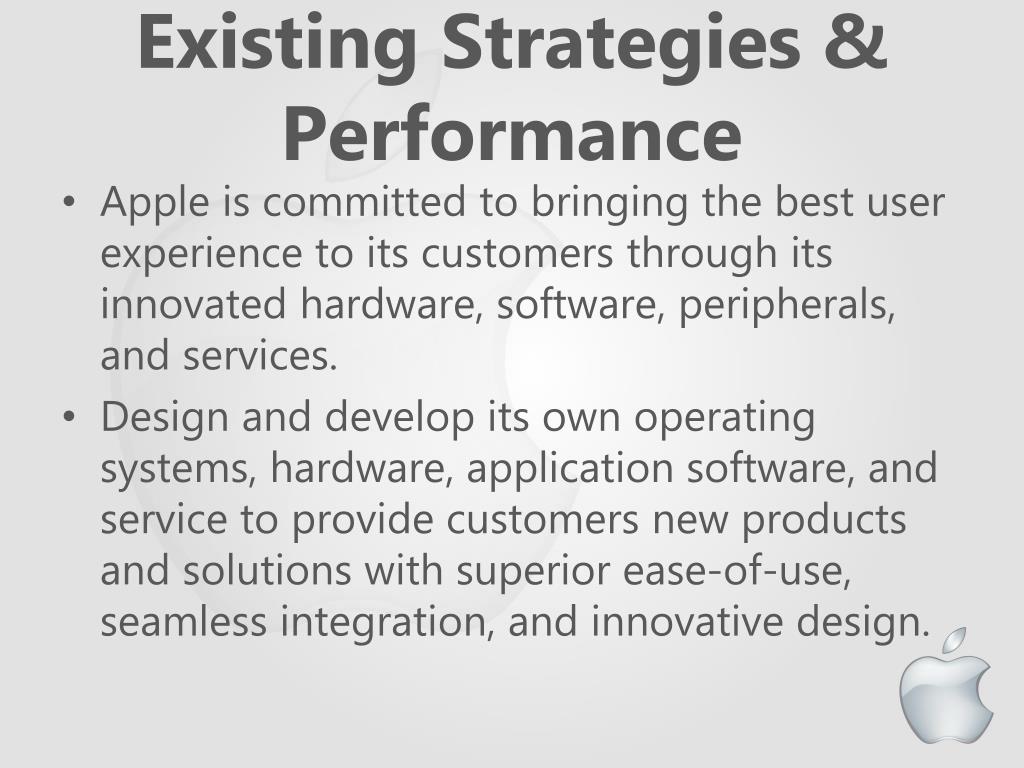 Existing Strategies & Performance

• Apple is committed to bringing the best user experience to its customers through its innovated hardware, software, peripherals, and services.

• Design and develop its own operating systems, hardware, application software, and service to provide customers new products and solutions with superior ease-of-use, seamless integration, and innovative design.